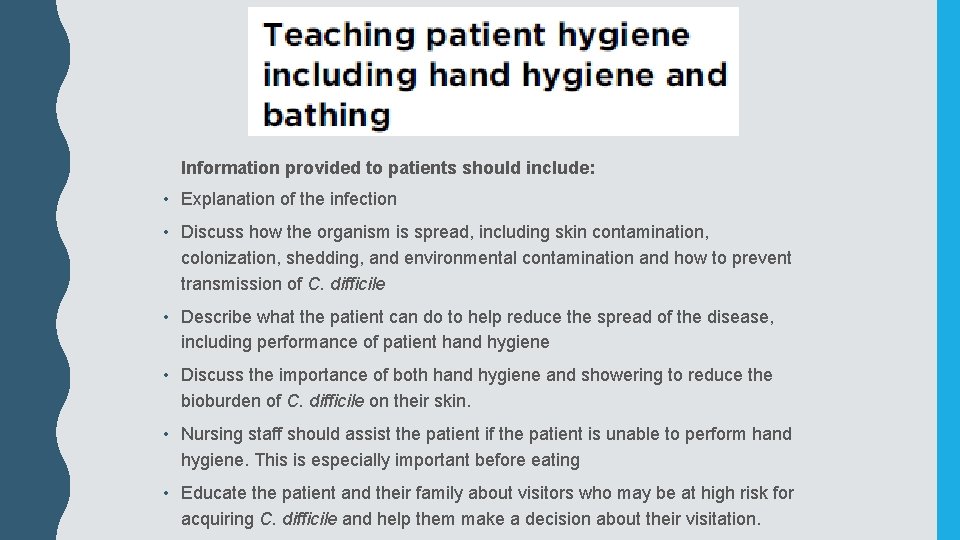 Teaching patient hygiene including hand hygiene and bathing

Information provided to patients should include:

• Explanation of the infection

• Discuss how the organism is spread, including skin contamination, colonization, shedding, and environmental contamination and how to prevent transmission of C. difficile

• Describe what the patient can do to help reduce the spread of the disease, including performance of patient hand hygiene

• Discuss the importance of both hand hygiene and showering to reduce the bioburden of C. difficile on their skin.

• Nursing staff should assist the patient if the patient is unable to perform hand hygiene. This is especially important before eating

• Educate the patient and their family about visitors who may be at high risk for acquiring C. difficile and help them make a decision about their visitation.